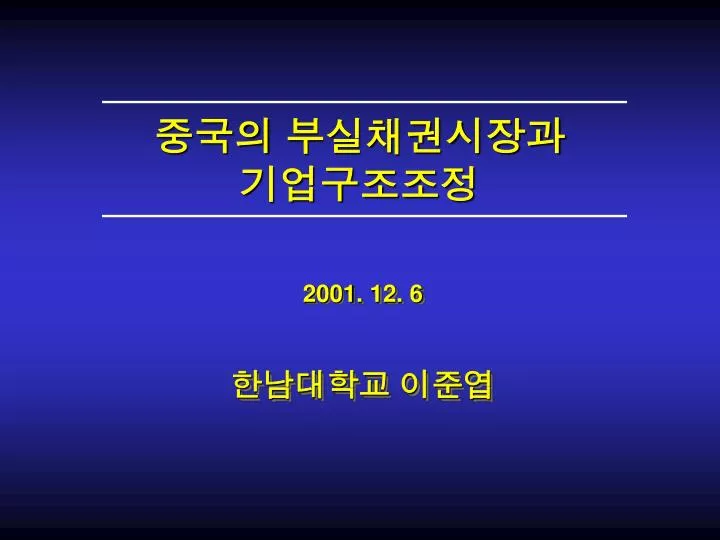 중국의 부실채권시장과 기업구조조정

2001. 12. 6

한남대학교 이준엽